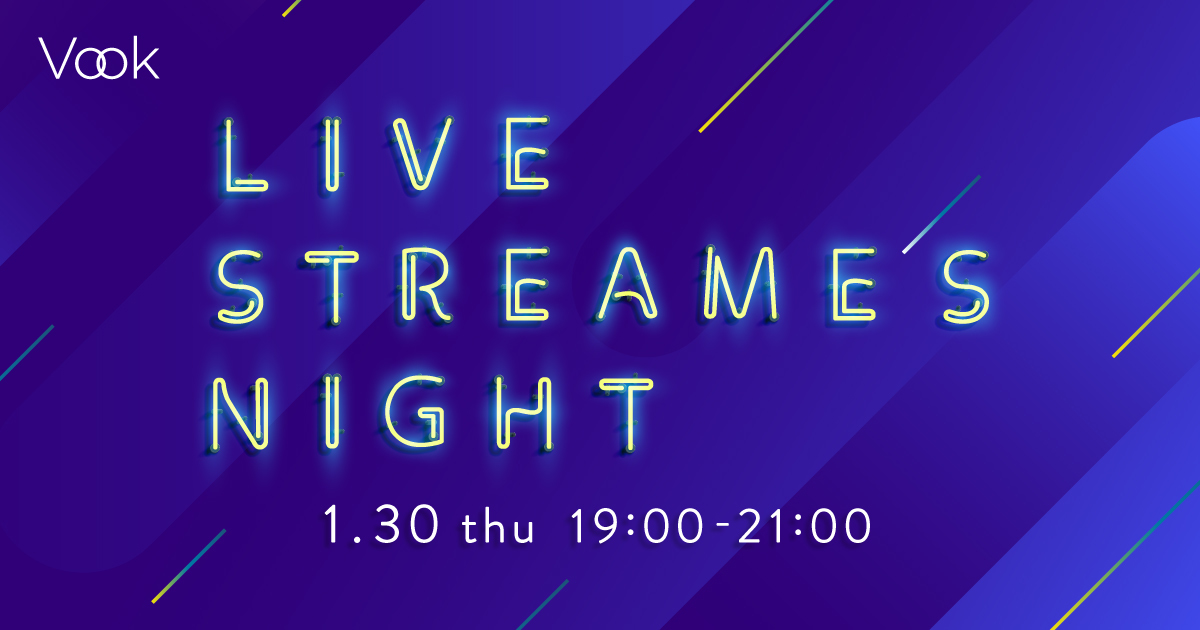 Vook

LIVE
STREAMES
NIGHT

1.30 thu 19:00-21:00